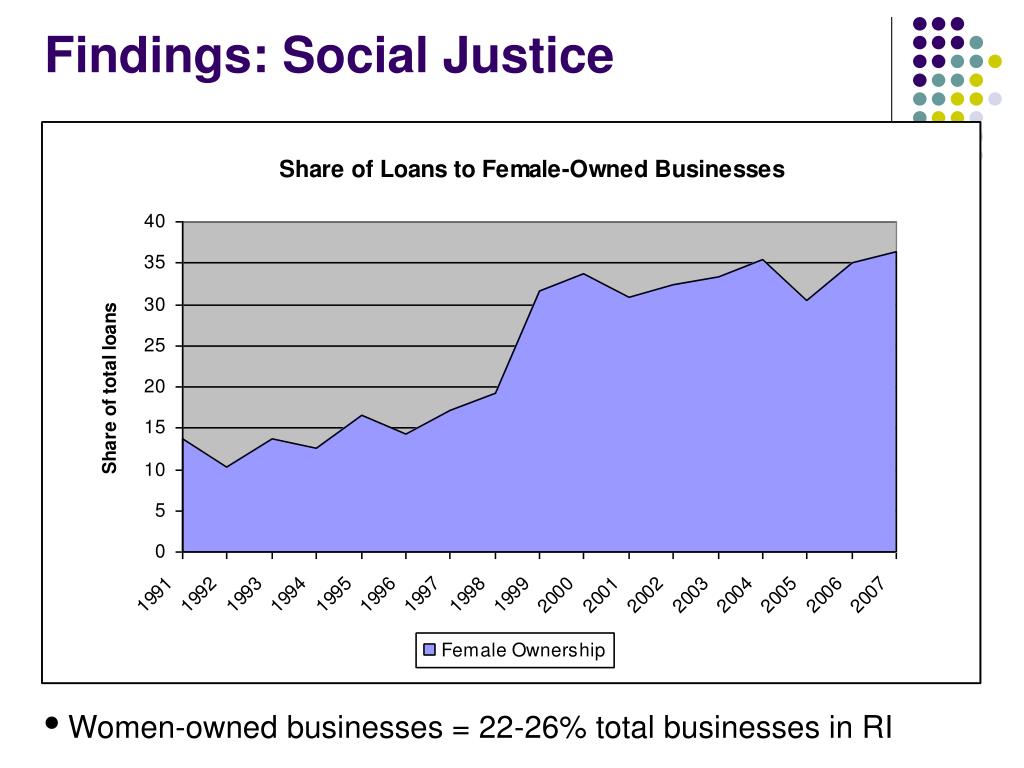 Findings: Social Justice

Share of Loans to Female-Owned Businesses

Share of total loans

40
35
30
25
20
15
10
5
0

1991 1992 1993 1994 1995 1996 1997 1998 1999 2000 2001 2002 2003 2004 2005 2006 2007

Female Ownership

• Women-owned businesses = 22-26% total businesses in RI